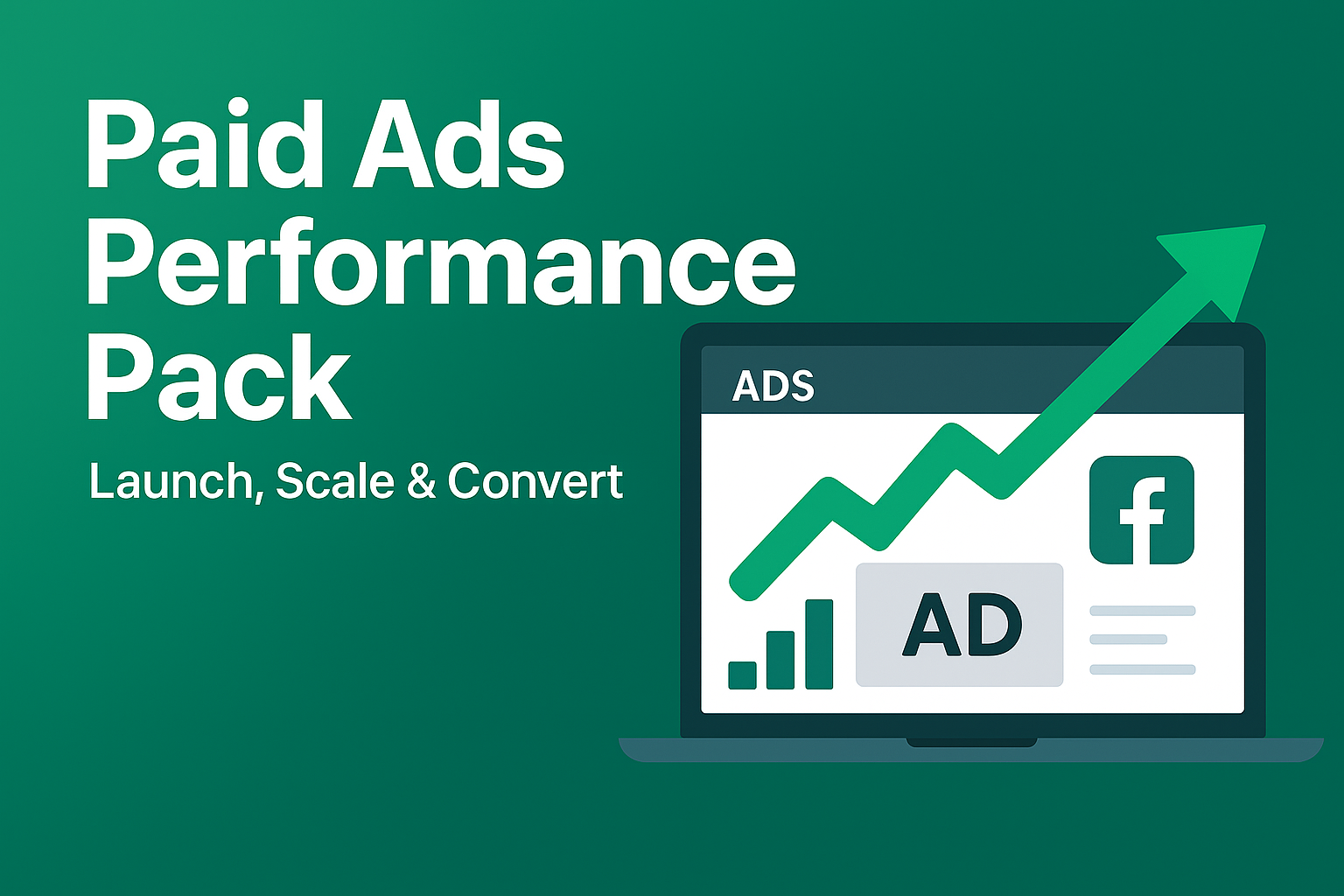 Paid Ads Performance Pack

Launch, Scale & Convert

ADS

f

AD